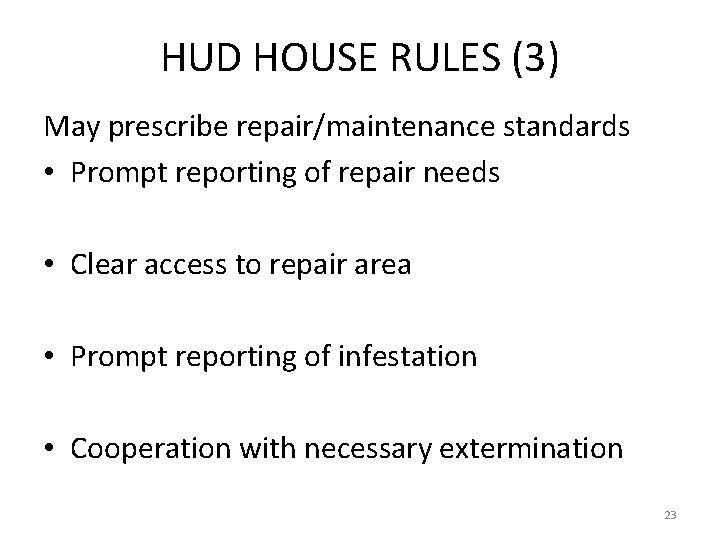 HUD HOUSE RULES (3)

May prescribe repair/maintenance standards

• Prompt reporting of repair needs

• Clear access to repair area

• Prompt reporting of infestation

• Cooperation with necessary extermination

23